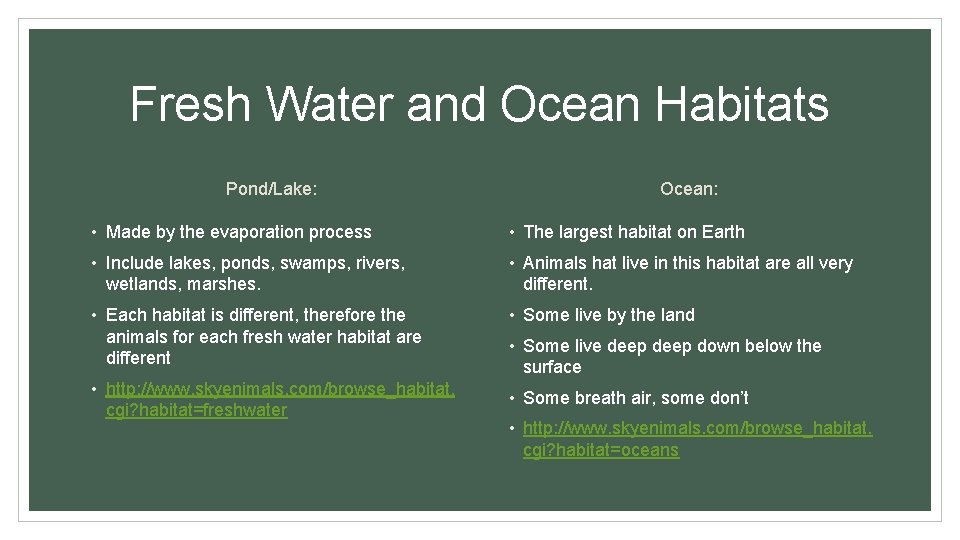 Fresh Water and Ocean Habitats

Pond/Lake:

• Made by the evaporation process
• Include lakes, ponds, swamps, rivers, wetlands, marshes.
• Each habitat is different, therefore the animals for each fresh water habitat are different
• http://www.skyenimals.com/browse_habitat.cgi?habitat=freshwater

Ocean:

• The largest habitat on Earth
• Animals hat live in this habitat are all very different.
• Some live by the land
• Some live deep deep down below the surface
• Some breath air, some don't
• http://www.skyenimals.com/browse_habitat.cgi?habitat=oceans